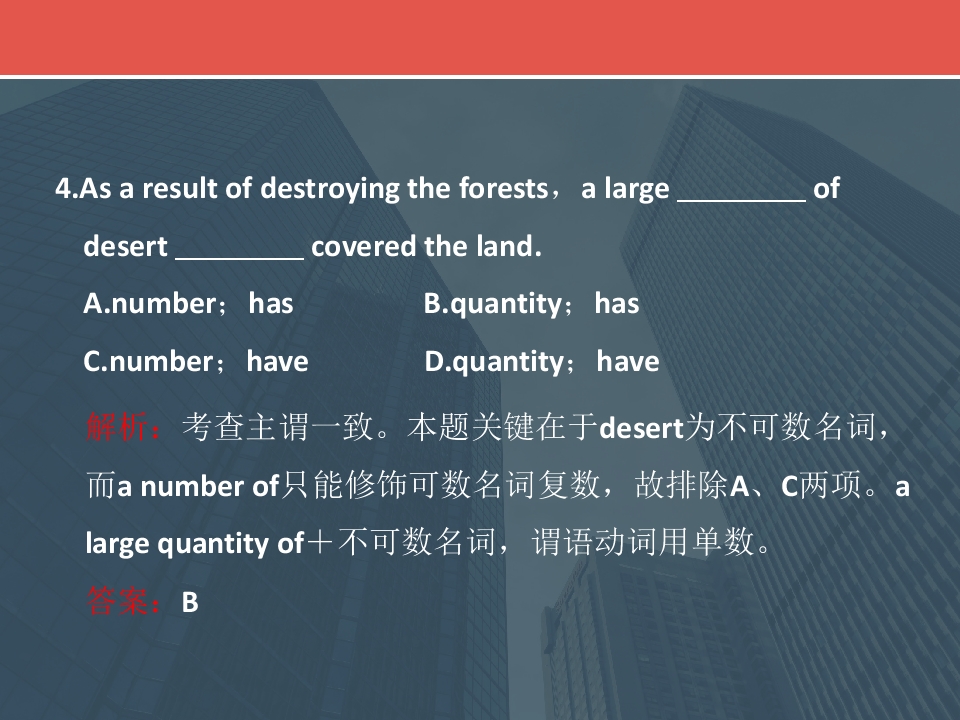 4.As a result of destroying the forests，a large ____ of desert ____ covered the land.

A.number；has B.quantity；has

C.number；have D.quantity；have

解析：考查主谓一致。本题关键在于desert为不可数名词，而a number of只能修饰可数名词复数，故排除A、C两项。a large quantity of＋不可数名词，谓语动词用单数。

答案：B